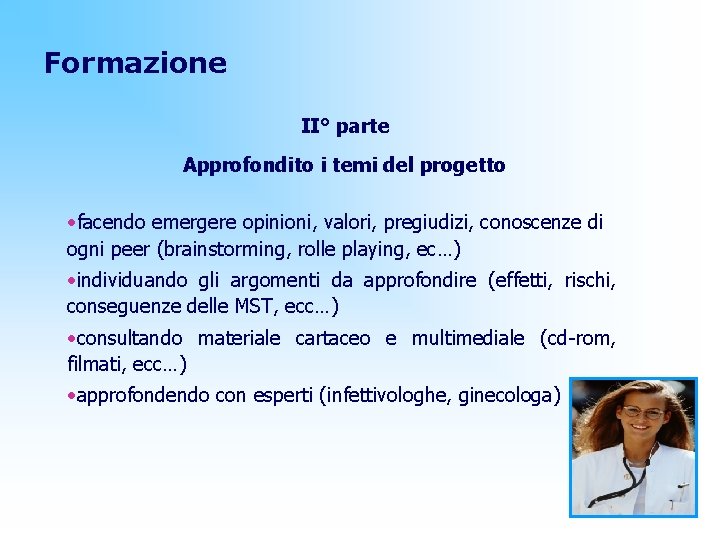 Formazione

II° parte

Approfondito i temi del progetto

•facendo emergere opinioni, valori, pregiudizi, conoscenze di ogni peer (brainstorming, rolle playing, ec…)

•individuando gli argomenti da approfondire (effetti, rischi, conseguenze delle MST, ecc…)

•consultando materiale cartaceo e multimediale (cd-rom, filmati, ecc…)

•approfondendo con esperti (infettivologhe, ginecologa)